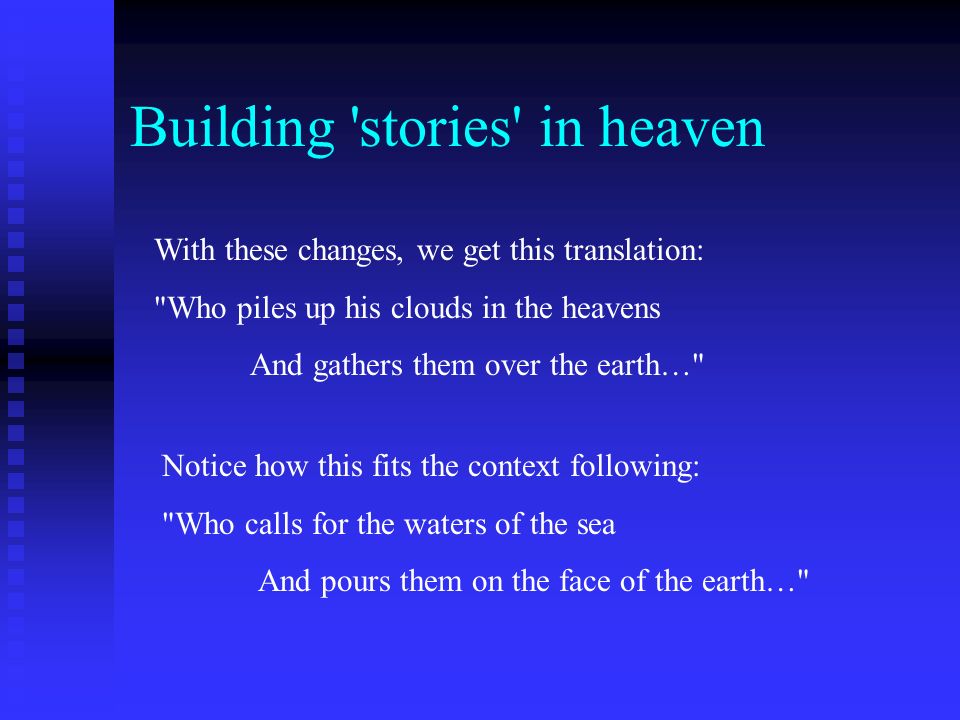 Building 'stories' in heaven

With these changes, we get this translation:

"Who piles up his clouds in the heavens

And gathers them over the earth…"

Notice how this fits the context following:

"Who calls for the waters of the sea

And pours them on the face of the earth…"